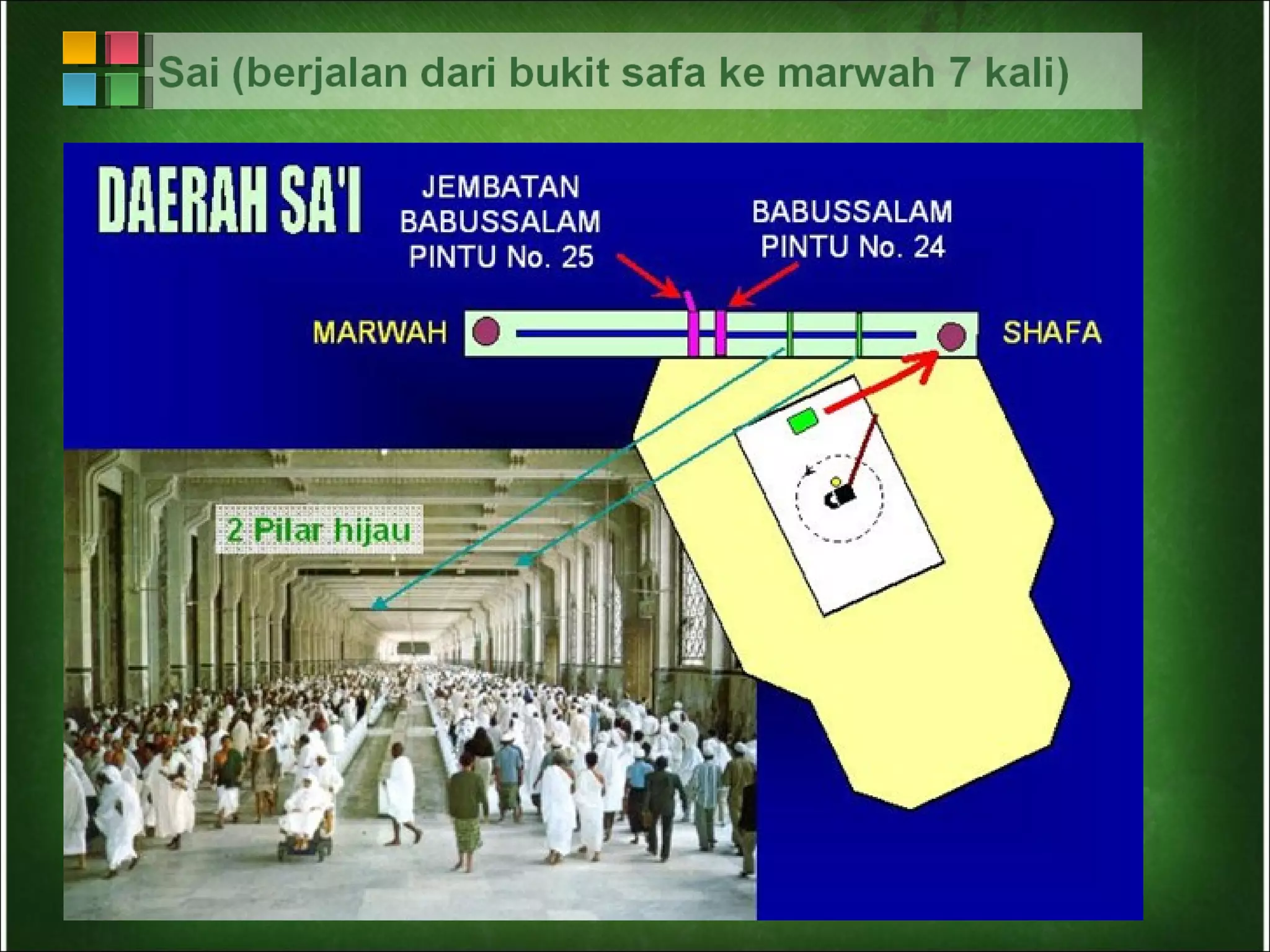 Sai (berjalan dari bukit safa ke marwah 7 kali)

DAERAH SA'I

JEMBATAN BABUSSALAM PINTU No. 25

BABUSSALAM PINTU No. 24

MARWAH

SHAFA

2 Pilar hijau